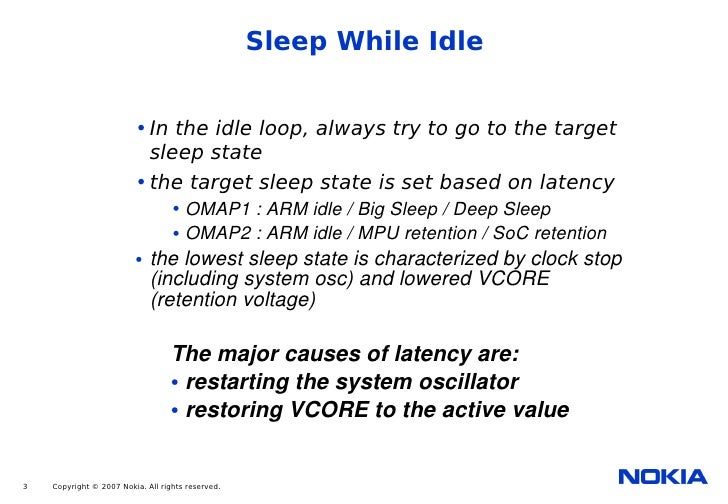 Sleep While Idle

• In the idle loop, always try to go to the target sleep state

• the target sleep state is set based on latency

• OMAP1 : ARM idle / Big Sleep / Deep Sleep

• OMAP2 : ARM idle / MPU retention / SoC retention

• the lowest sleep state is characterized by clock stop (including system osc) and lowered VCORE (retention voltage)

The major causes of latency are:

• restarting the system oscillator

• restoring VCORE to the active value

3 Copyright © 2007 Nokia. All rights reserved.

NOKIA